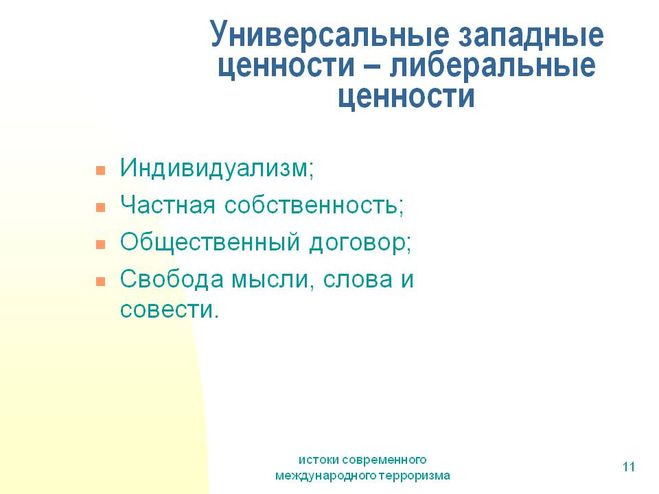 Универсальные западные ценности – либеральные ценности

- Индивидуализм;
- Частная собственность;
- Общественный договор;
- Свобода мысли, слова и совести.

истоки современного международного терроризма

11